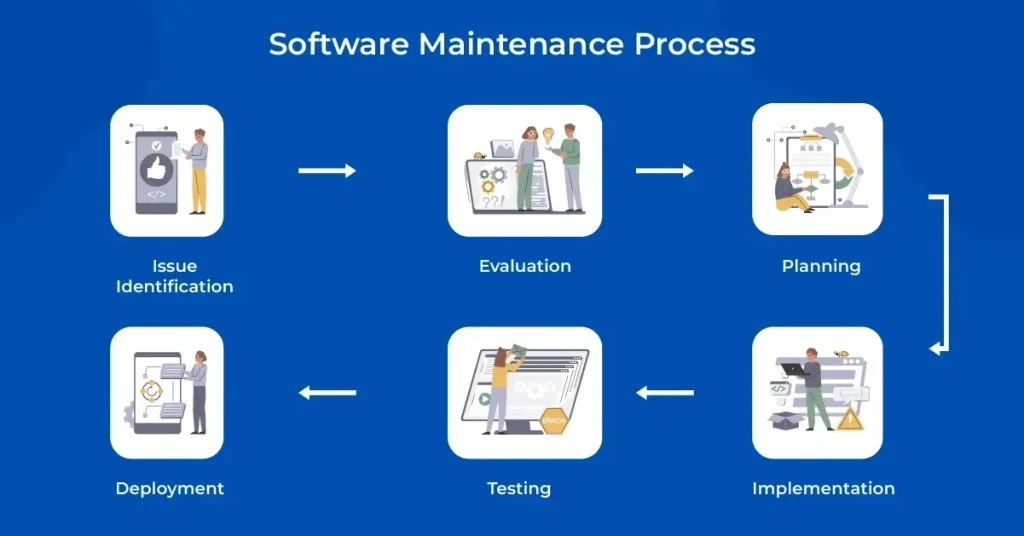 Software Maintenance Process

Issue Identification

Evaluation

Planning

Implementation

Testing

Deployment